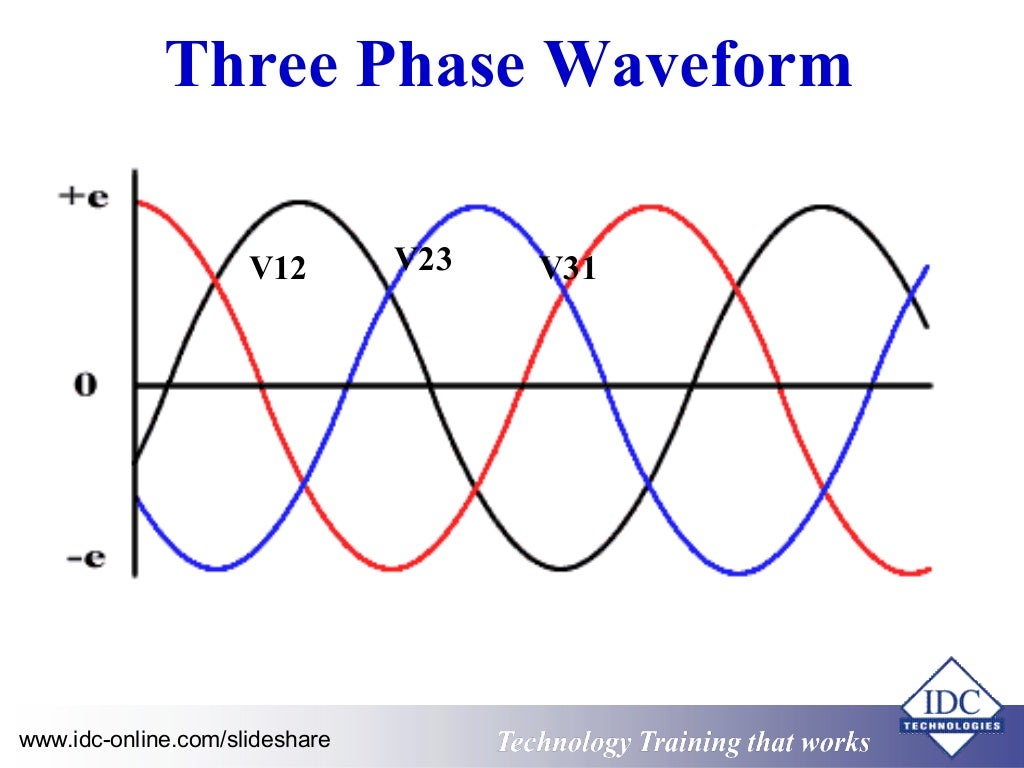 Three Phase Waveform

+e

0

-e

V12

V23

V31

www.idc-online.com/slideshare

Technology Training that works

IDC
TECHNOLOGIES